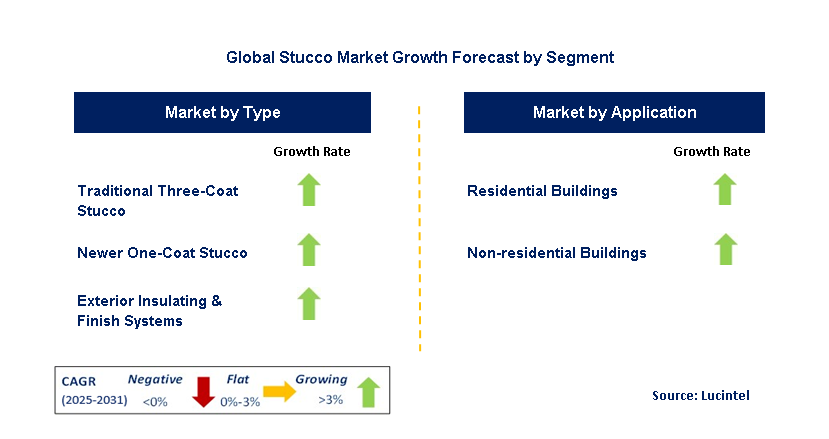 Global Stucco Market Growth Forecast by Segment

Market by Type

Growth Rate

Traditional Three-Coat Stucco

Newer One-Coat Stucco

Exterior Insulating & Finish Systems

Market by Application

Growth Rate

Residential Buildings

Non-residential Buildings

CAGR (2025-2031) Negative <0% Flat 0%-3% Growing >3%

Source: Lucintel